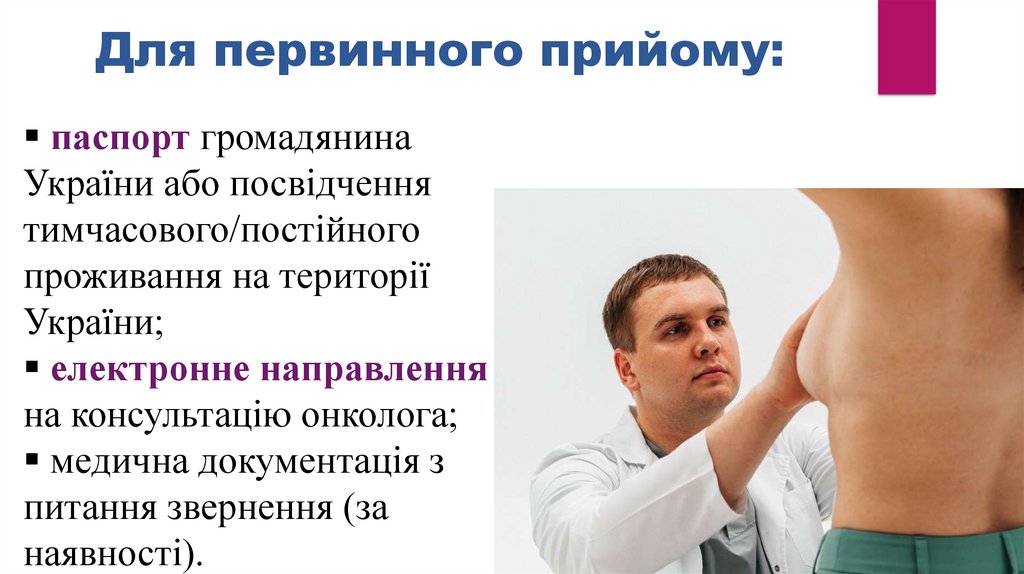 Для первинного прийому:

▪ паспорт громадянина України або посвідчення тимчасового/постійного проживання на території України;
▪ електронне направлення на консультацію онколога;
▪ медична документація з питання звернення (за наявності).